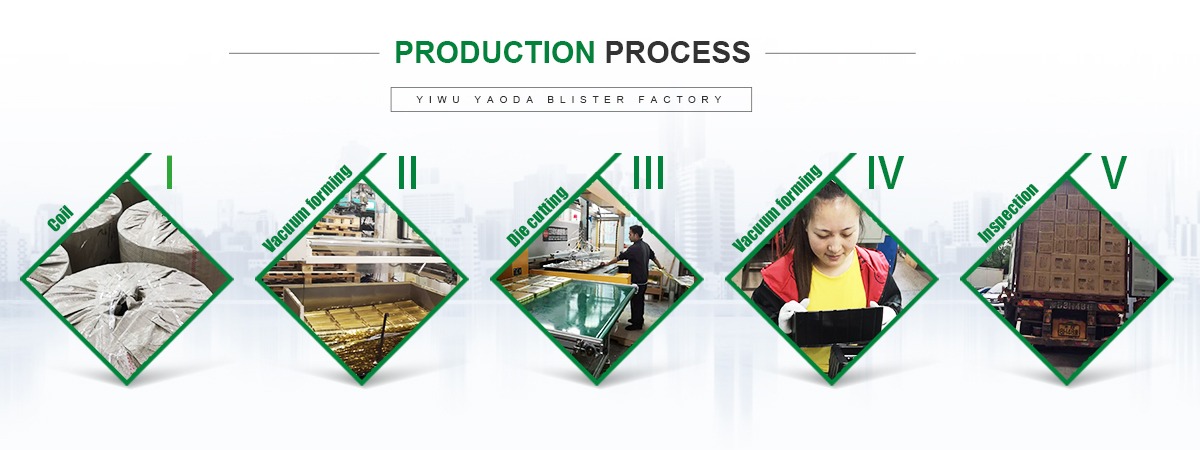 PRODUCTION PROCESS

YIWU YAODA BLISTER FACTORY

Coil I

Vacuum forming II

Die cutting III

Vacuum forming IV

Inspection V